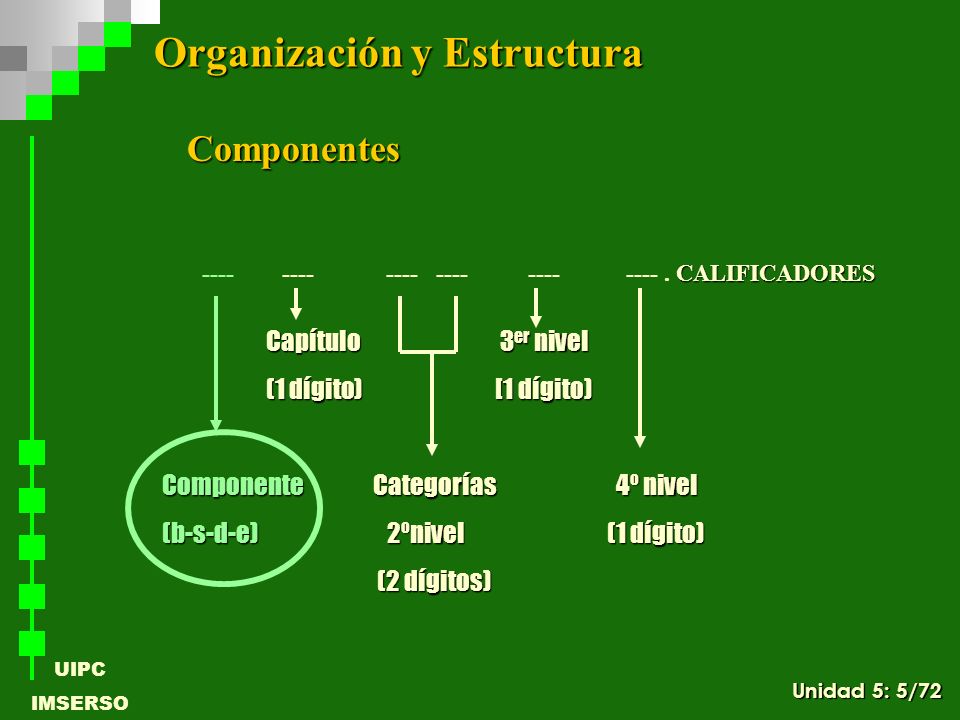 Organización y Estructura

Componentes

---- ---- ---- ---- ---- ---- . CALIFICADORES

Capítulo
(1 dígito)

3$^{er}$ nivel
(1 dígito)

Componente
(b-s-d-e)

Categorías
2ºnivel
(2 dígitos)

4º nivel
(1 dígito)

UIPC
IMSERSO

Unidad 5: 5/72